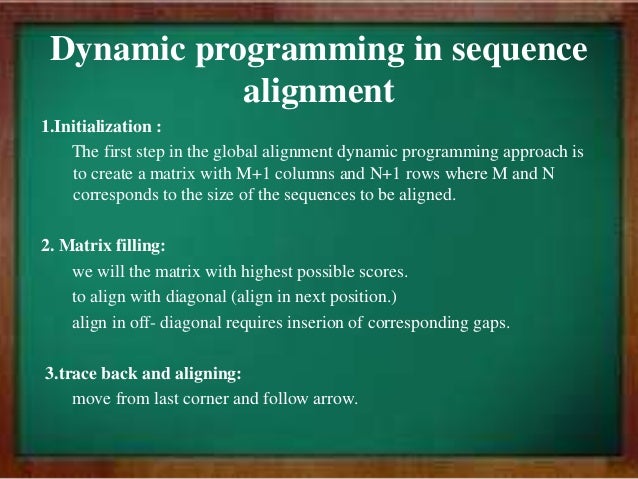 Dynamic programming in sequence alignment

1.Initialization :

The first step in the global alignment dynamic programming approach is to create a matrix with M+1 columns and N+1 rows where M and N corresponds to the size of the sequences to be aligned.

2. Matrix filling:

we will the matrix with highest possible scores.

to align with diagonal (align in next position.)

align in off- diagonal requires inserion of corresponding gaps.

3.trace back and aligning:

move from last corner and follow arrow.